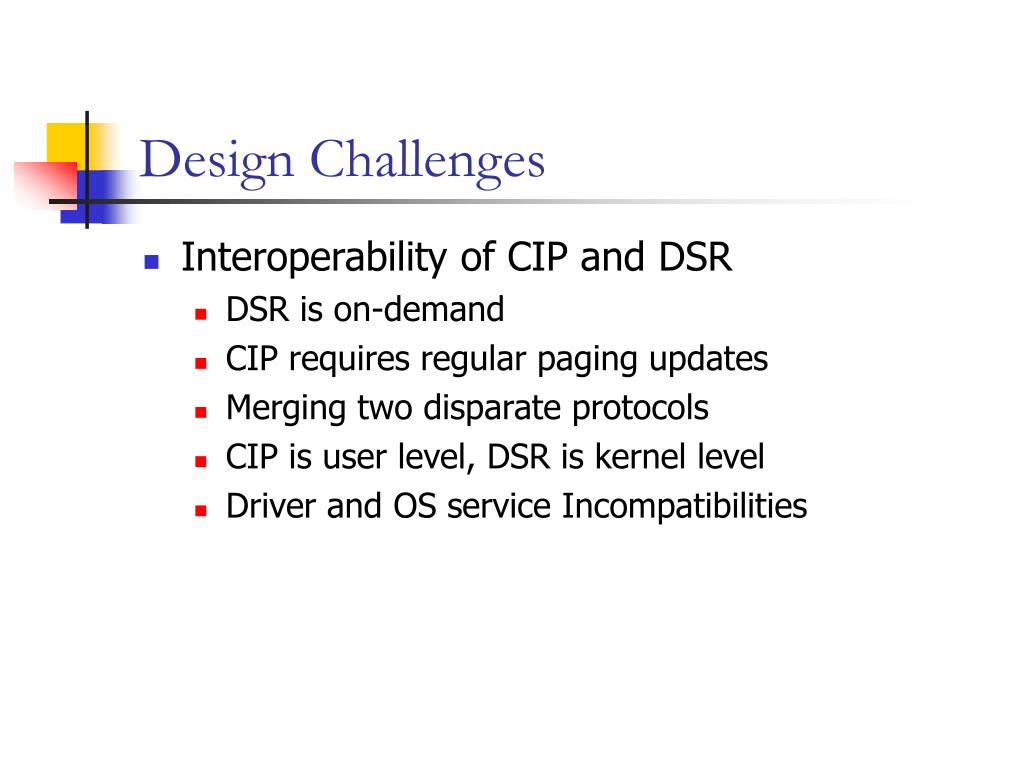 Design Challenges

- Interoperability of CIP and DSR
  - DSR is on-demand
  - CIP requires regular paging updates
  - Merging two disparate protocols
  - CIP is user level, DSR is kernel level
  - Driver and OS service Incompatibilities